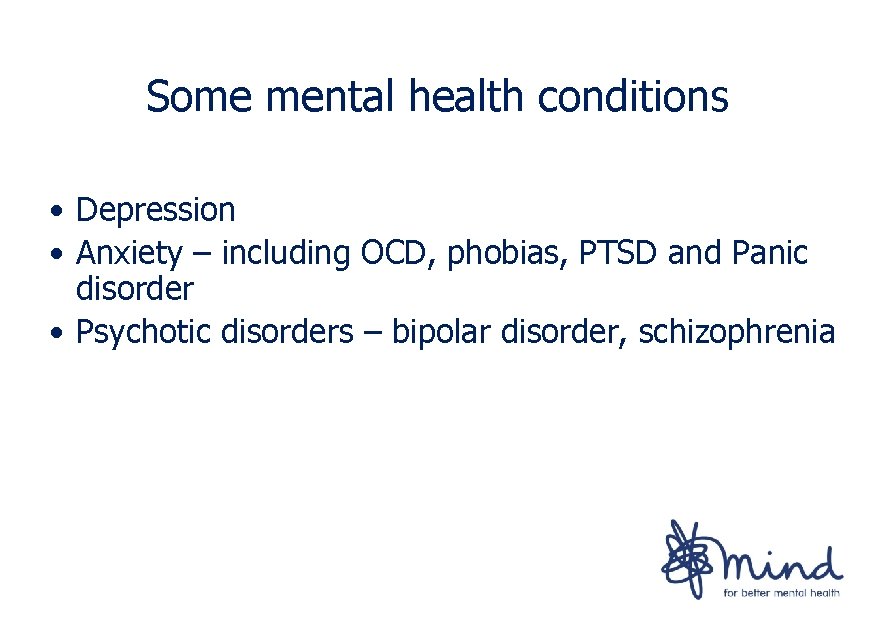 Some mental health conditions

• Depression
• Anxiety – including OCD, phobias, PTSD and Panic disorder
• Psychotic disorders – bipolar disorder, schizophrenia

mind
for better mental health